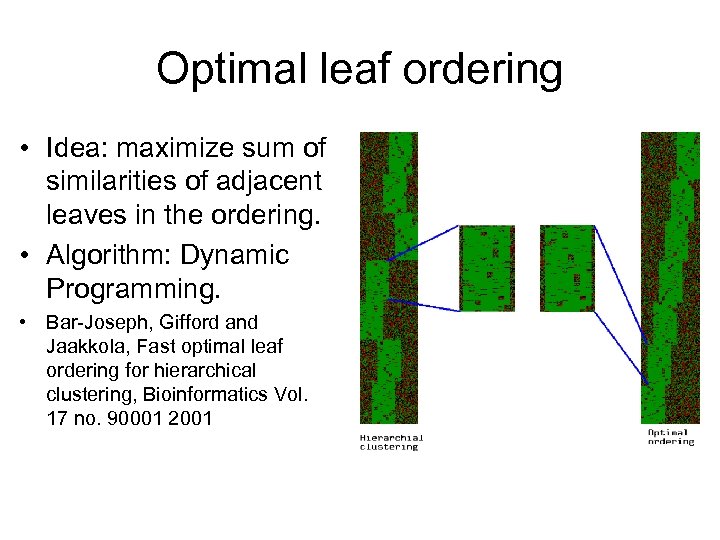 Optimal leaf ordering

• Idea: maximize sum of similarities of adjacent leaves in the ordering.

• Algorithm: Dynamic Programming.

• Bar-Joseph, Gifford and Jaakkola, Fast optimal leaf ordering for hierarchical clustering, Bioinformatics Vol. 17 no. 90001 2001

Hierarchial clustering

Optimal ordering